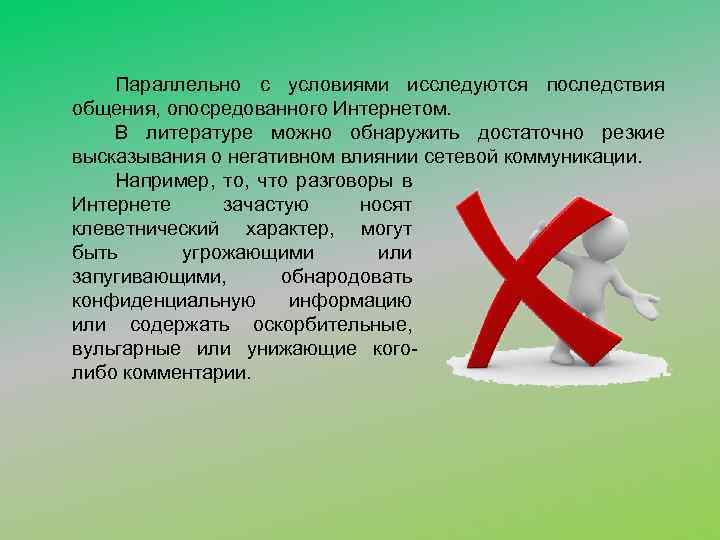 Параллельно с условиями исследуются последствия общения, опосредованного Интернетом.

В литературе можно обнаружить достаточно резкие высказывания о негативном влиянии сетевой коммуникации.

Например, то, что разговоры в Интернете зачастую носят клеветнический характер, могут быть угрожающими или запугивающими, обнародовать конфиденциальную информацию или содержать оскорбительные, вульгарные или унижающие кого-либо комментарии.